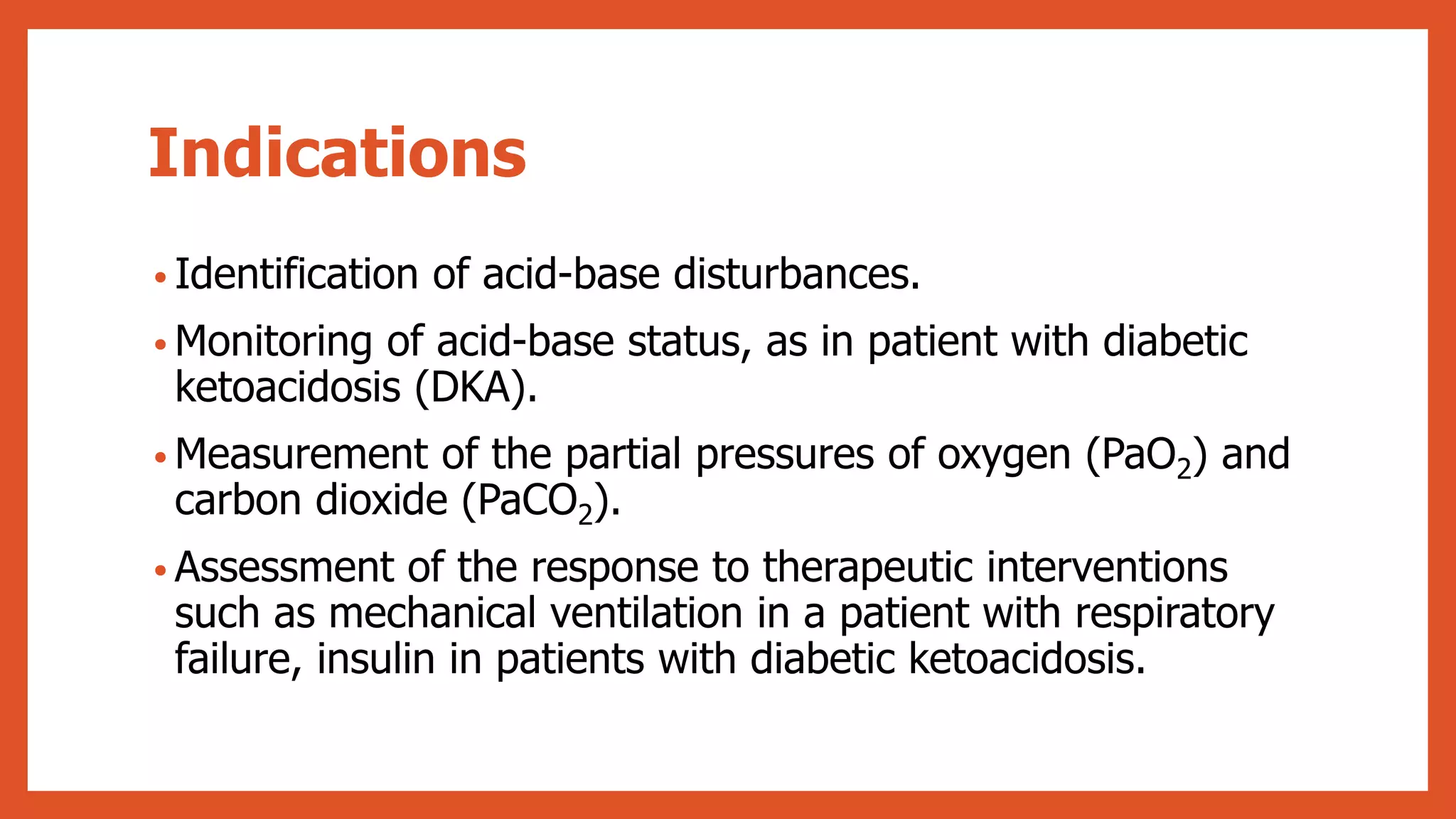 Indications

• Identification of acid-base disturbances.

• Monitoring of acid-base status, as in patient with diabetic ketoacidosis (DKA).

• Measurement of the partial pressures of oxygen ($PaO_2$) and carbon dioxide ($PaCO_2$).

• Assessment of the response to therapeutic interventions such as mechanical ventilation in a patient with respiratory failure, insulin in patients with diabetic ketoacidosis.